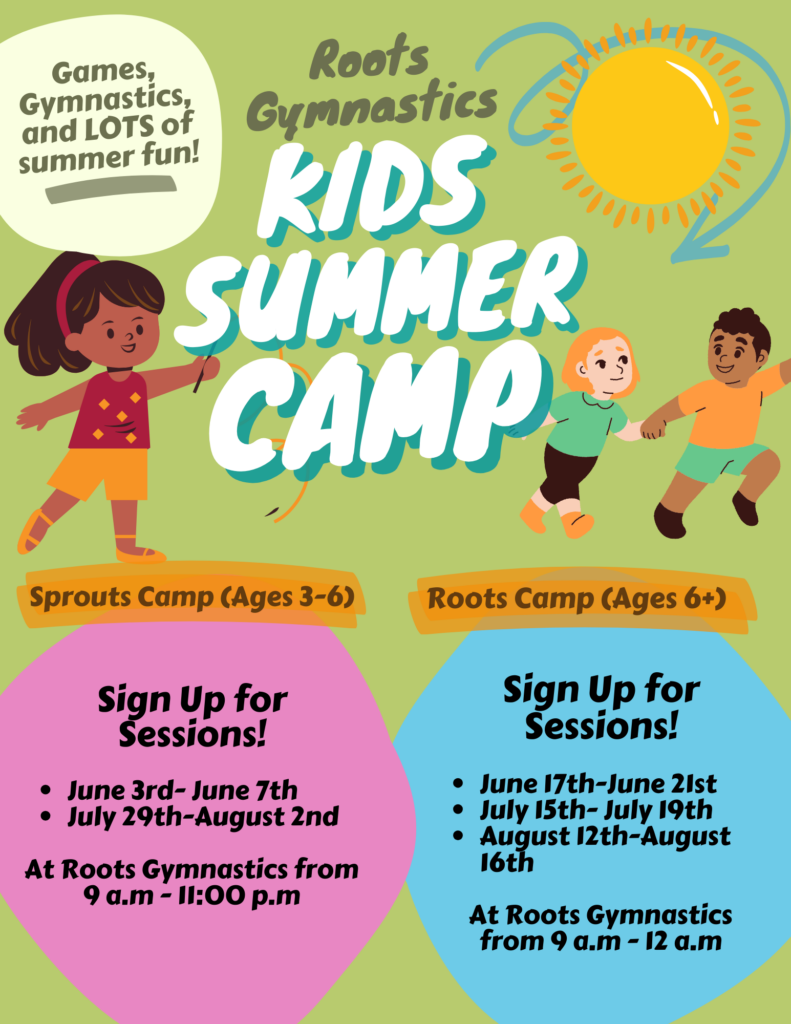 Games, Gymnastics, and LOTS of summer fun!

Roots Gymnastics

KIDS SUMMER CAMP

Sprouts Camp (Ages 3-6)

Sign Up for Sessions!

- June 3rd- June 7th
- July 29th-August 2nd

At Roots Gymnastics from 9 a.m - 11:00 p.m

Roots Camp (Ages 6+)

Sign Up for Sessions!

- June 17th-June 21st
- July 15th- July 19th
- August 12th-August 16th

At Roots Gymnastics from 9 a.m - 12 a.m